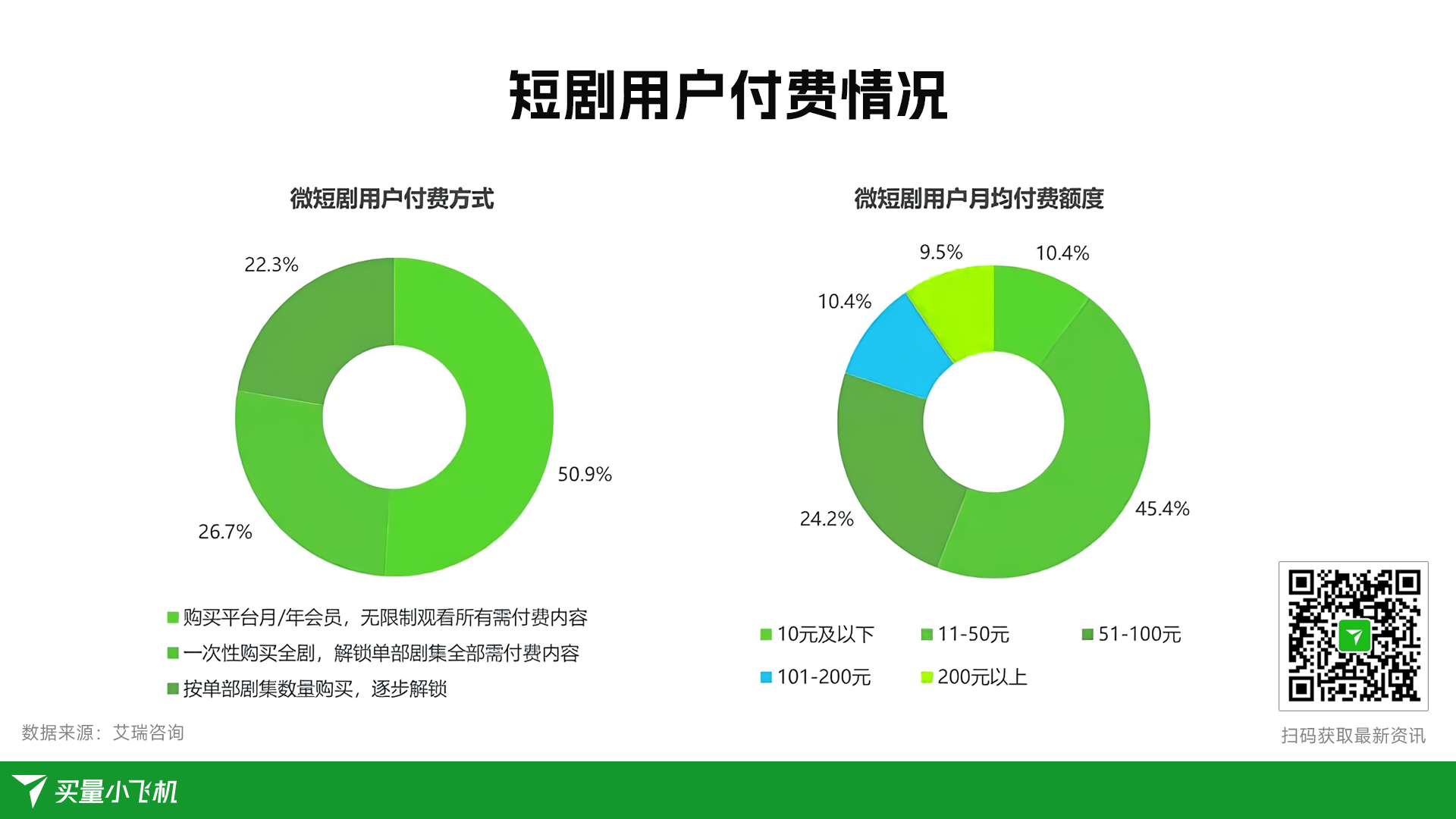 短剧用户付费情况

微短剧用户付费方式

22.3%

50.9%

26.7%

购买平台月/年会员，无限制观看所有需付费内容
一次性购买全剧，解锁单部剧集全部需付费内容
按单部剧集数量购买，逐步解锁

微短剧用户月均付费额度

9.5%
10.4%
10.4%
45.4%
24.2%

10元及以下 11-50元 51-100元
101-200元 200元以上

数据来源：艾瑞咨询

扫码获取最新资讯

买量小飞机